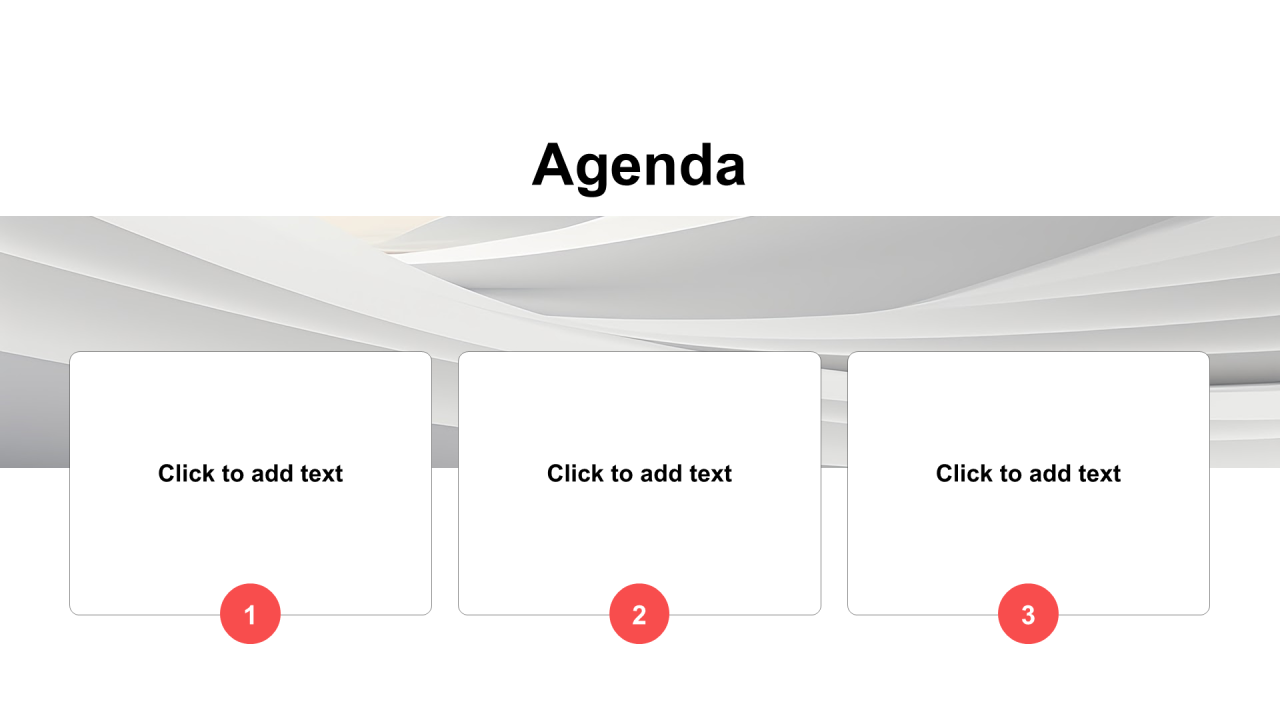 Agenda

Click to add text

1

Click to add text

2

Click to add text

3